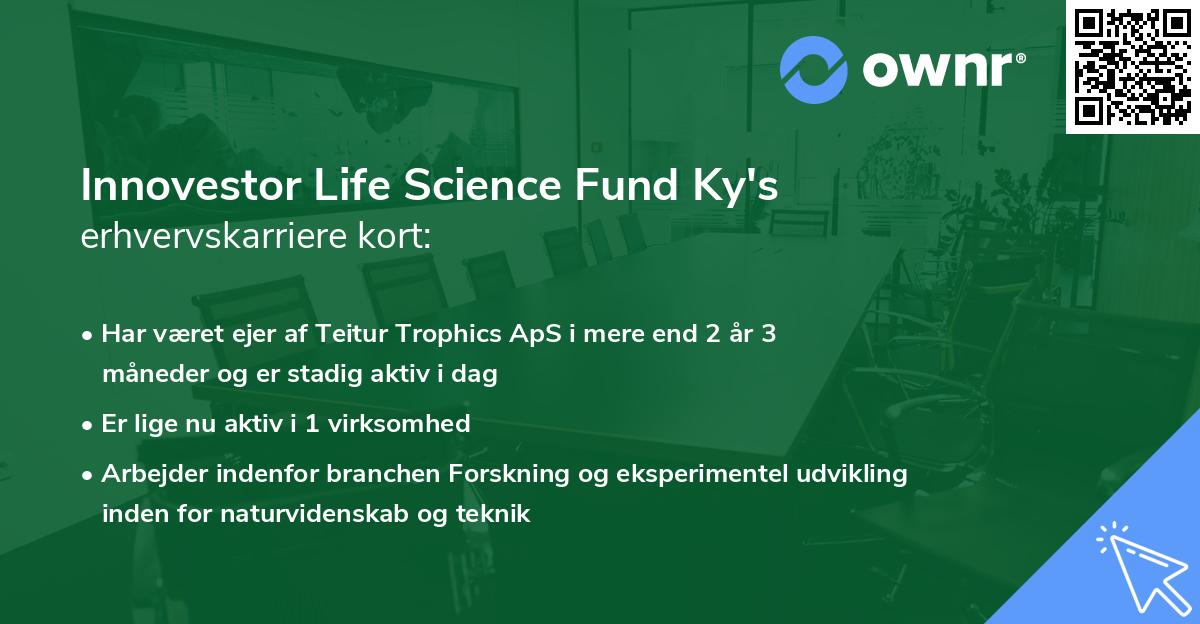 ownr®

Innovestor Life Science Fund Ky's
erhvervskarriere kort:

• Har været ejer af Teitur Trophics ApS i mere end 2 år 3 måneder og er stadig aktiv i dag
• Er lige nu aktiv i 1 virksomhed
• Arbejder indenfor branchen Forskning og eksperimentel udvikling inden for naturvidenskab og teknik